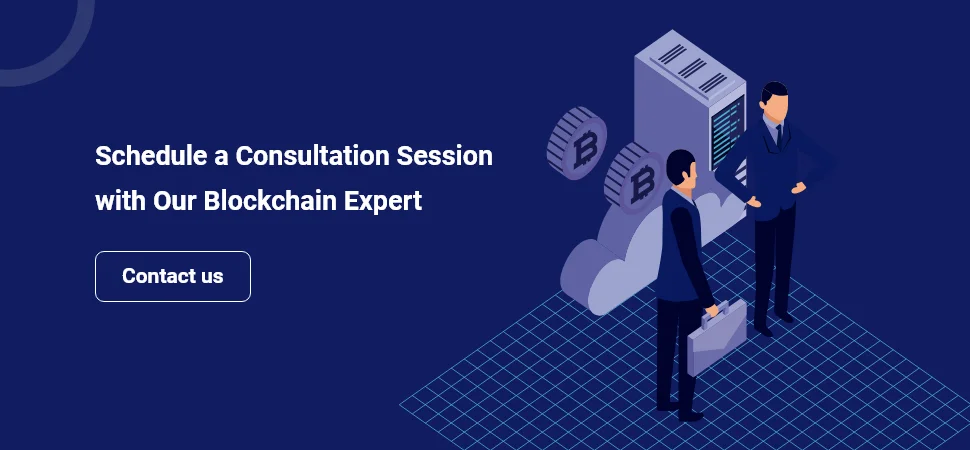 Schedule a Consultation Session with Our Blockchain Expert

Contact us